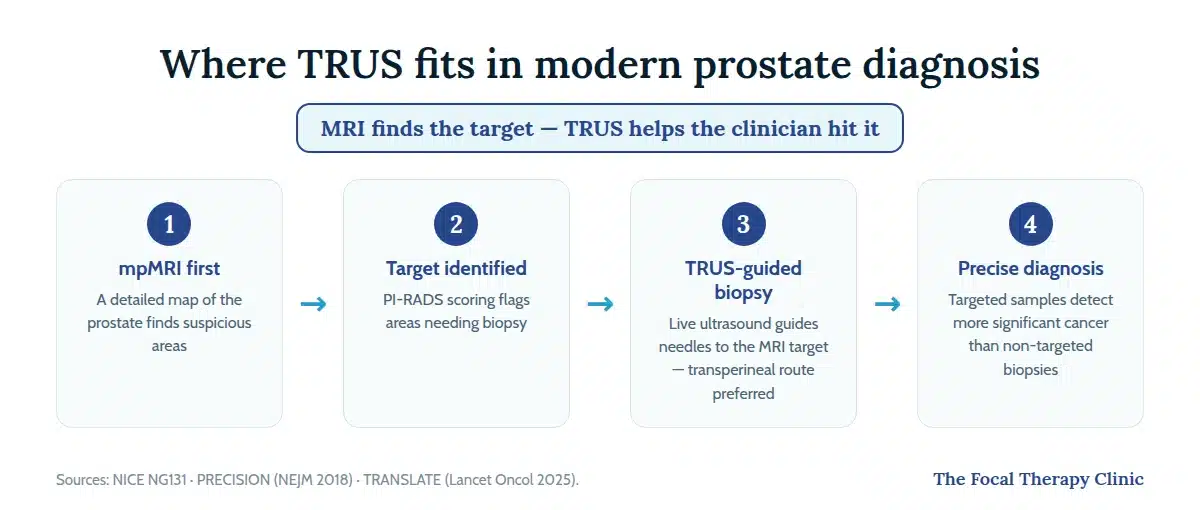 Where TRUS fits in modern prostate diagnosis

MRI finds the target — TRUS helps the clinician hit it

1
mpMRI first
A detailed map of the prostate finds suspicious areas

→

2
Target identified
PI-RADS scoring flags areas needing biopsy

→

3
TRUS-guided biopsy
Live ultrasound guides needles to the MRI target — transperineal route preferred

→

4
Precise diagnosis
Targeted samples detect more significant cancer than non-targeted biopsies

Sources: NICE NG131 · PRECISION (NEJM 2018) · TRANSLATE (Lancet Oncol 2025).

The Focal Therapy Clinic